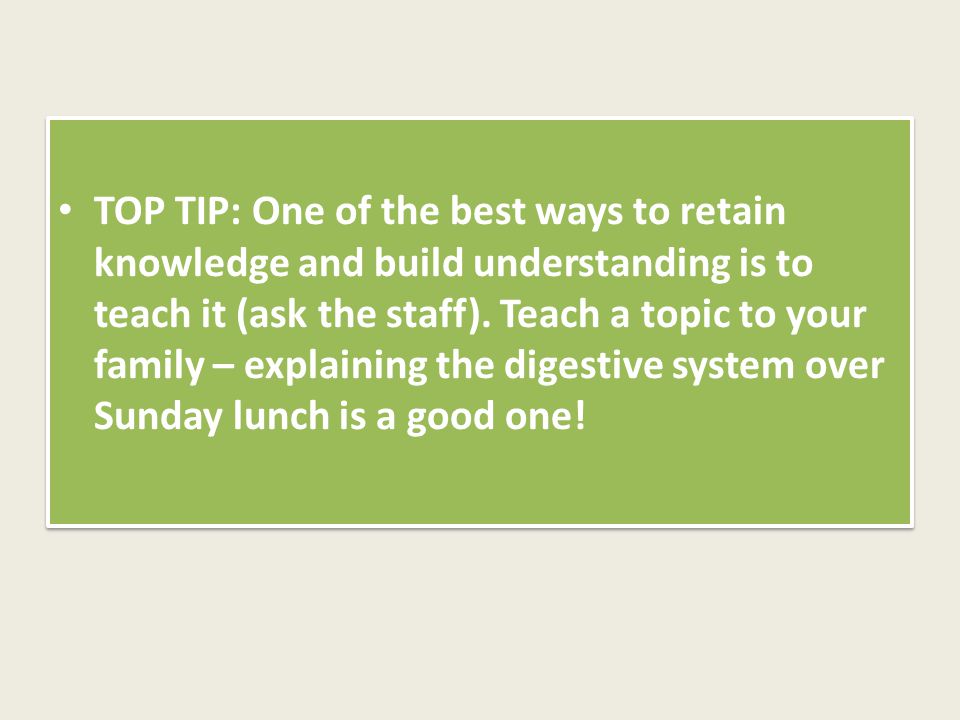 • TOP TIP: One of the best ways to retain knowledge and build understanding is to teach it (ask the staff). Teach a topic to your family – explaining the digestive system over Sunday lunch is a good one!